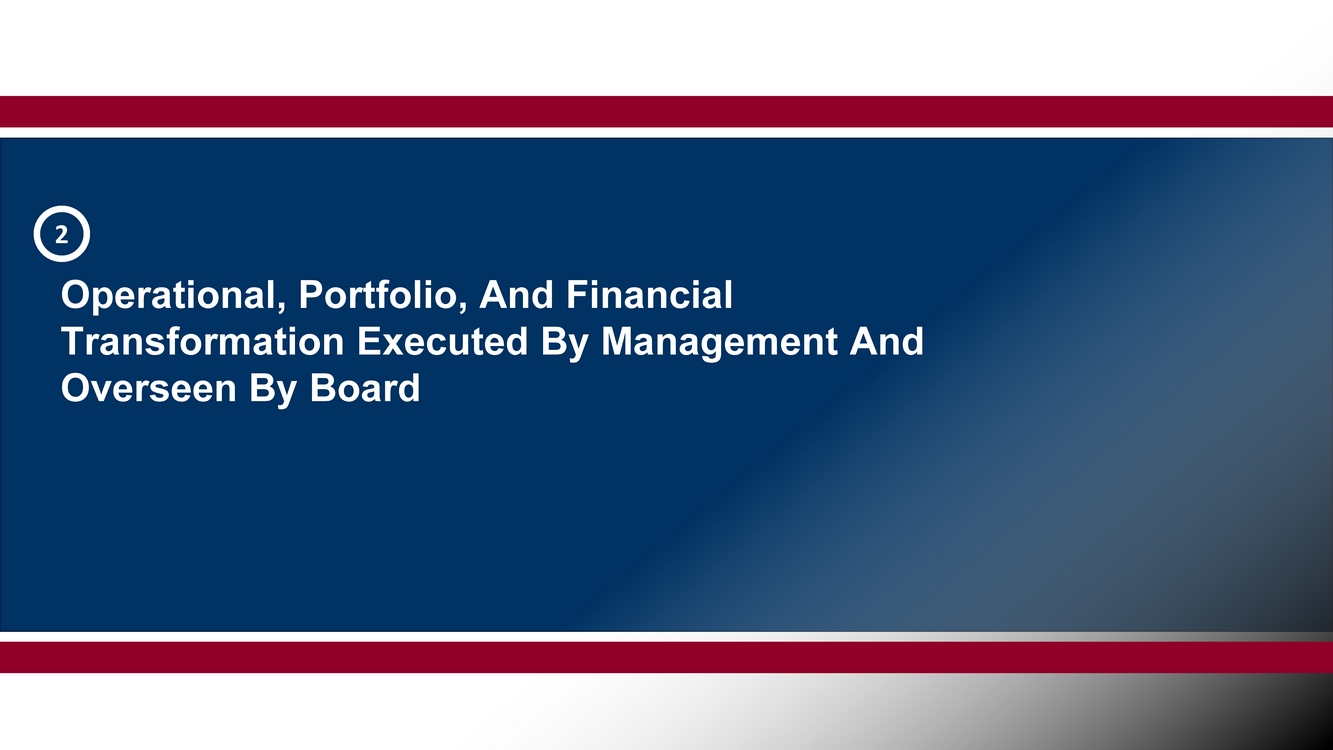 2

Operational, Portfolio, And Financial Transformation Executed By Management And Overseen By Board